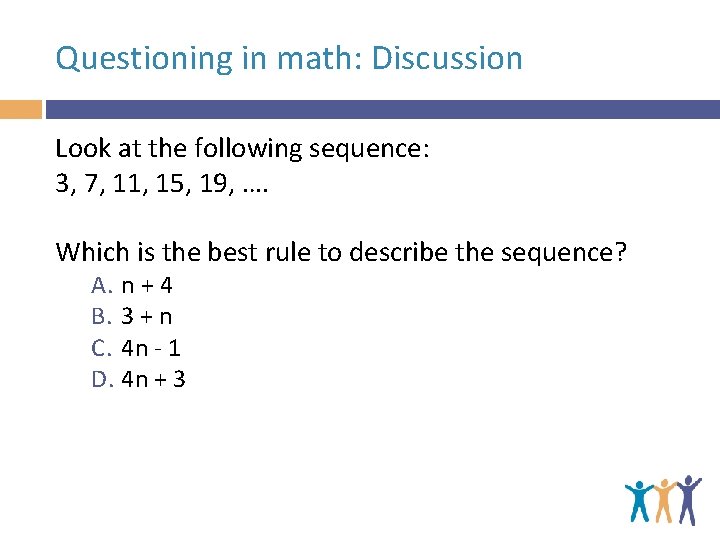 Questioning in math: Discussion

Look at the following sequence:
3, 7, 11, 15, 19, ….

Which is the best rule to describe the sequence?
A. $n + 4$
B. $3 + n$
C. $4n - 1$
D. $4n + 3$